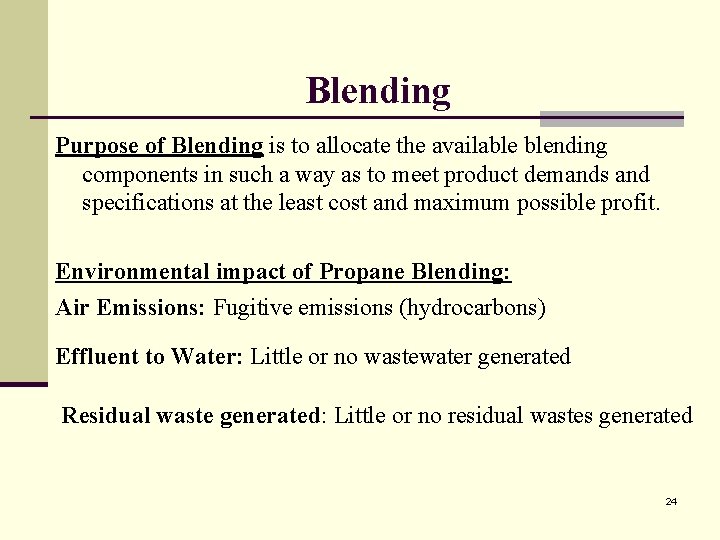 Blending

Purpose of Blending is to allocate the available blending components in such a way as to meet product demands and specifications at the least cost and maximum possible profit.

Environmental impact of Propane Blending:

Air Emissions: Fugitive emissions (hydrocarbons)

Effluent to Water: Little or no wastewater generated

Residual waste generated: Little or no residual wastes generated

24